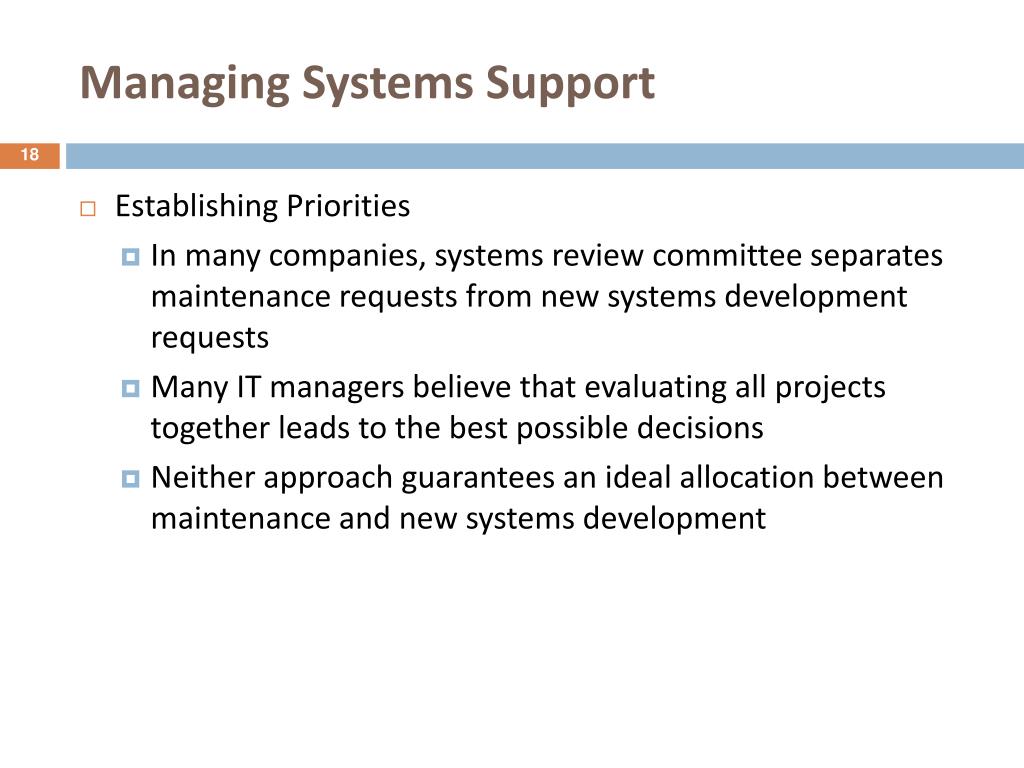 Managing Systems Support

18

Establishing Priorities

In many companies, systems review committee separates maintenance requests from new systems development requests

Many IT managers believe that evaluating all projects together leads to the best possible decisions

Neither approach guarantees an ideal allocation between maintenance and new systems development